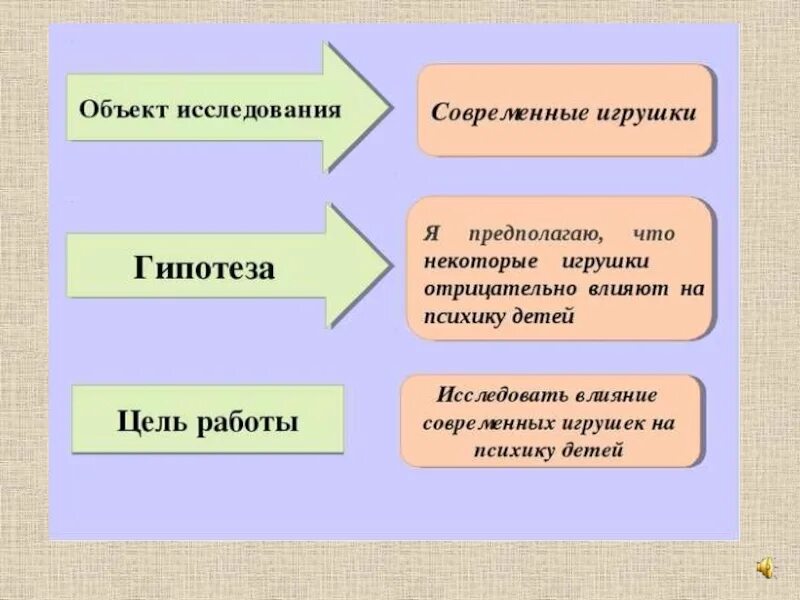 Объект исследования

Современные игрушки

Гипотеза

Я предполагаю, что некоторые игрушки отрицательно влияют на психику детей

Цель работы

Исследовать влияние современных игрушек на психику детей